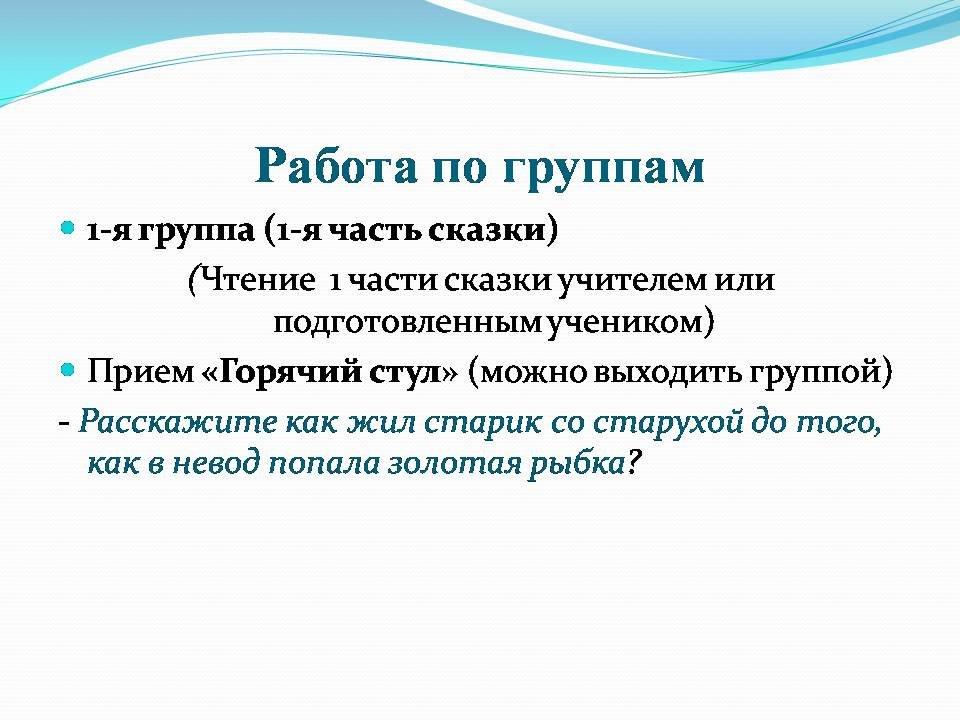 Работа по группам

1-я группа (1-я часть сказки)

(Чтение 1 части сказки учителем или подготовленным учеником)

Прием «Горячий стул» (можно выходить группой)

- Расскажите как жил старик со старухой до того, как в невод попала золотая рыбка?